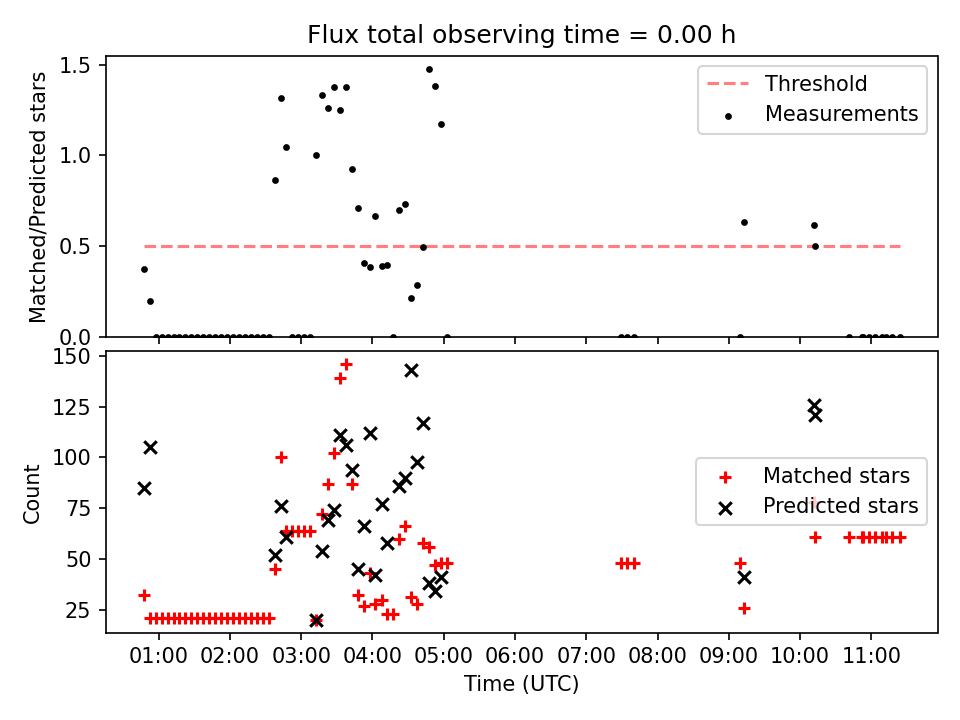 Flux total observing time = 0.00 h

Matched/Predicted stars

1.5
1.0
0.5
0.0

Threshold
Measurements

Count

150
125
100
75
50
25

Matched stars
Predicted stars

01:00 02:00 03:00 04:00 05:00 06:00 07:00 08:00 09:00 10:00 11:00

Time (UTC)